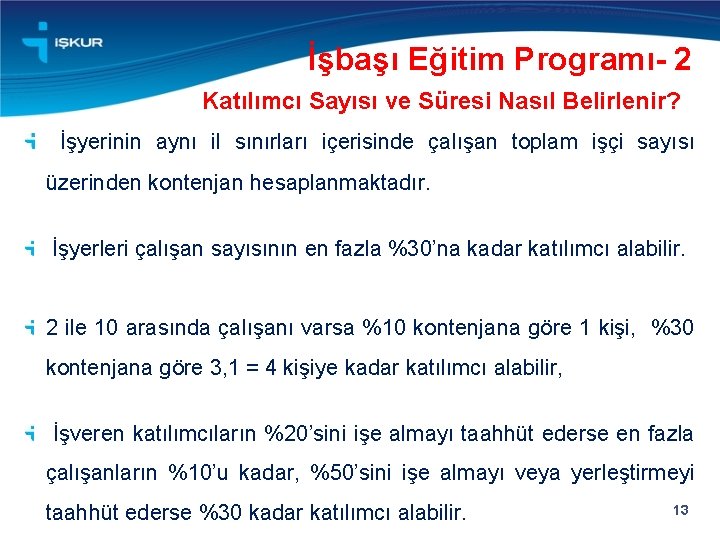 İŞKUR

İşbaşı Eğitim Programı- 2

Katılımcı Sayısı ve Süresi Nasıl Belirlenir?

İşyerinin aynı il sınırları içerisinde çalışan toplam işçi sayısı üzerinden kontenjan hesaplanmaktadır.

İşyerleri çalışan sayısının en fazla %30'na kadar katılımcı alabilir.

2 ile 10 arasında çalışanı varsa %10 kontenjana göre 1 kişi, %30 kontenjana göre 3,1 = 4 kişiye kadar katılımcı alabilir,

İşveren katılımcıların %20'sini işe almayı taahhüt ederse en fazla çalışanların %10'u kadar, %50'sini işe almayı veya yerleştirmeyi taahhüt ederse %30 kadar katılımcı alabilir.

13